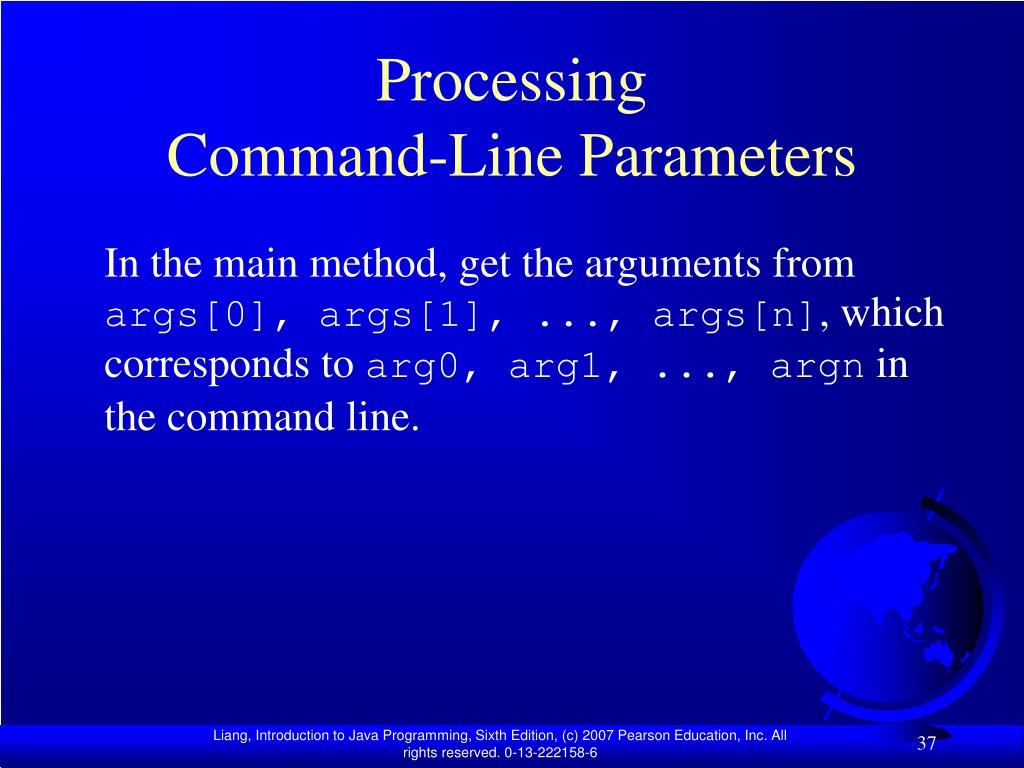 Processing
Command-Line Parameters

In the main method, get the arguments from args[0], args[1], ..., args[n], which corresponds to arg0, arg1, ..., argn in the command line.

Liang, Introduction to Java Programming, Sixth Edition, (c) 2007 Pearson Education, Inc. All rights reserved. 0-13-222158-6

37